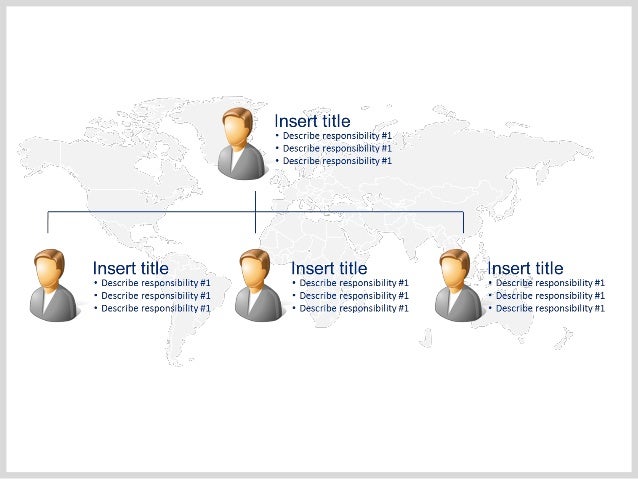 Insert title
• Describe responsibility #1
• Describe responsibility #1
• Describe responsibility #1

Insert title
• Describe responsibility #1
• Describe responsibility #1
• Describe responsibility #1

Insert title
• Describe responsibility #1
• Describe responsibility #1
• Describe responsibility #1

Insert title
• Describe responsibility #1
• Describe responsibility #1
• Describe responsibility #1